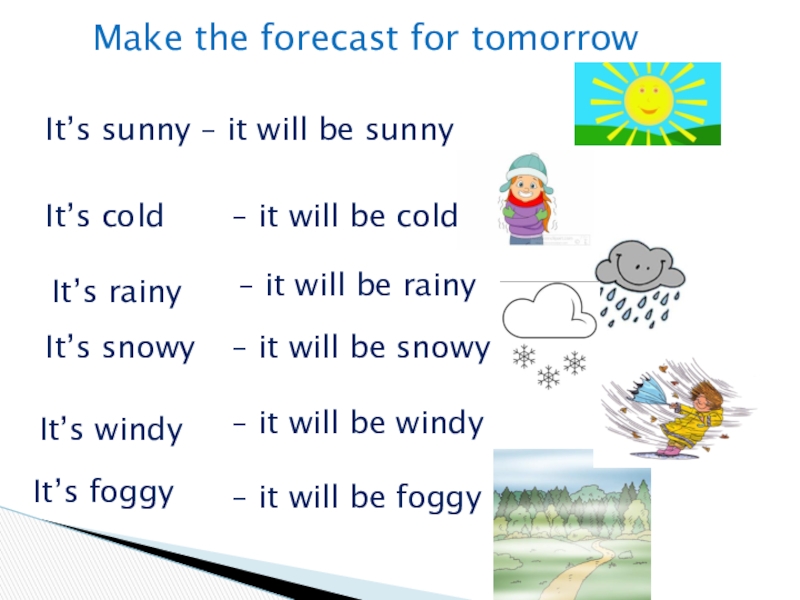 Make the forecast for tomorrow

It’s sunny – it will be sunny

It’s cold – it will be cold

It’s rainy – it will be rainy

It’s snowy – it will be snowy

It’s windy – it will be windy

It’s foggy – it will be foggy